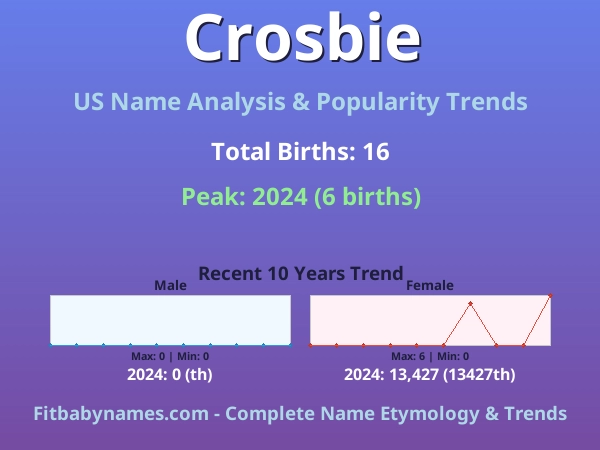 Crosbie

US Name Analysis & Popularity Trends

Total Births: 16

Peak: 2024 (6 births)

Recent 10 Years Trend

Male

Max: 0 | Min: 0

2024: 0 (th)

Female

Max: 6 | Min: 0

2024: 13,427 (13427th)

Fitbabynames.com - Complete Name Etymology & Trends